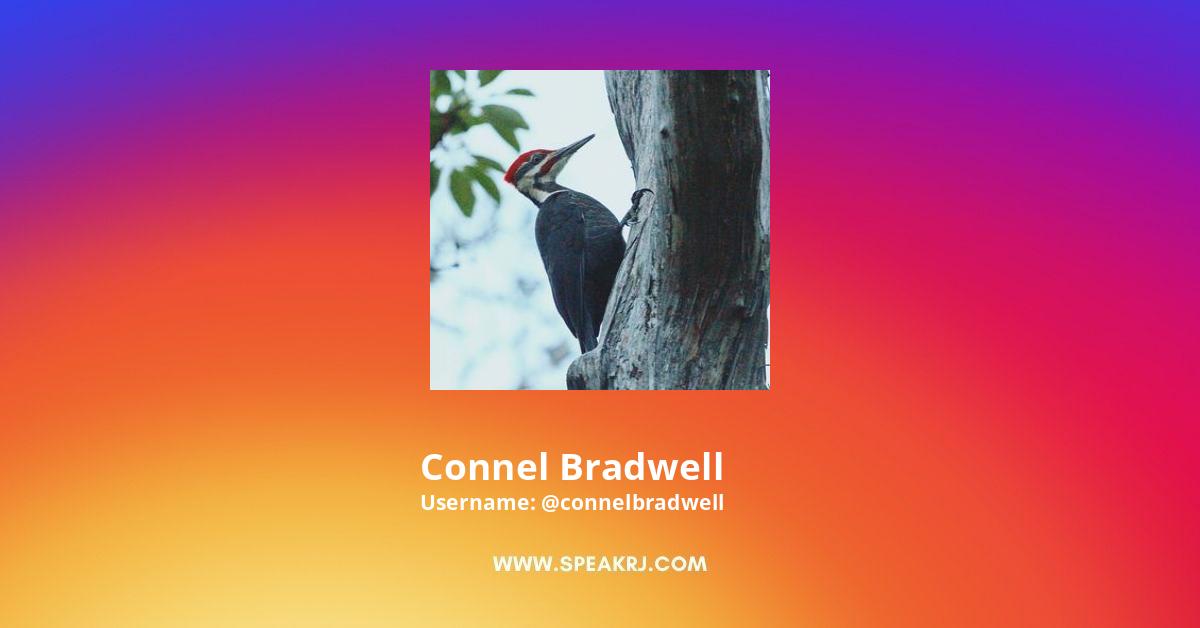 Connel Bradwell
Username: @connelbradwell

WWW.SPEAKRJ.COM